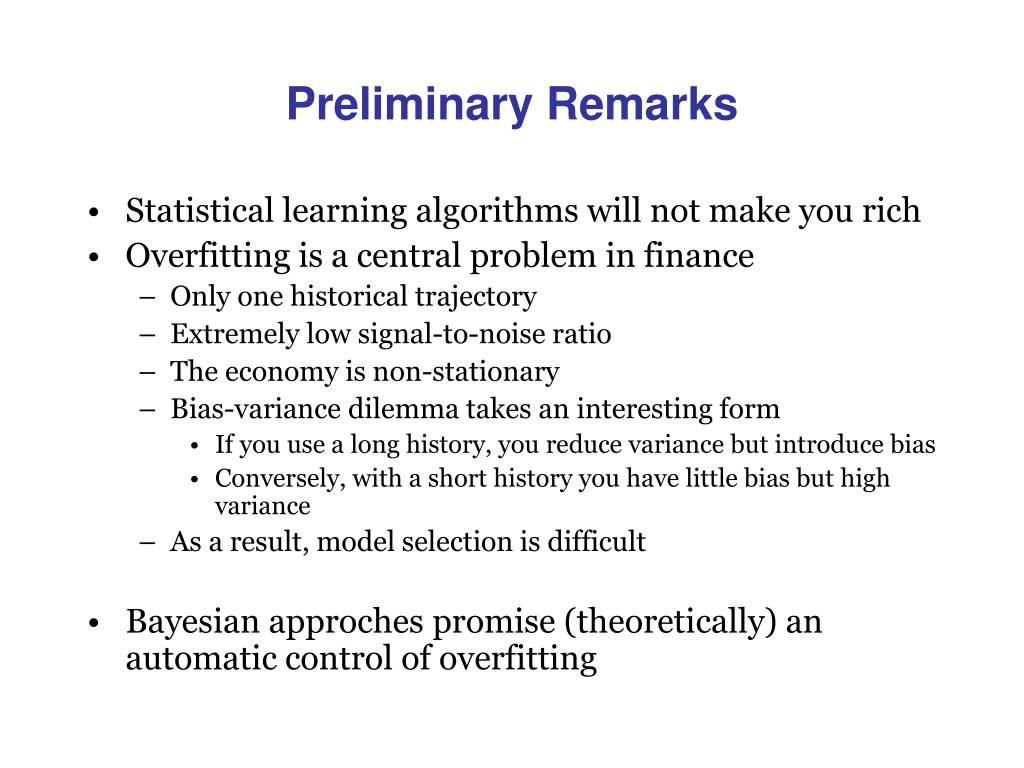 Preliminary Remarks

• Statistical learning algorithms will not make you rich
• Overfitting is a central problem in finance
– Only one historical trajectory
– Extremely low signal-to-noise ratio
– The economy is non-stationary
– Bias-variance dilemma takes an interesting form
• If you use a long history, you reduce variance but introduce bias
• Conversely, with a short history you have little bias but high variance
– As a result, model selection is difficult

• Bayesian approches promise (theoretically) an automatic control of overfitting